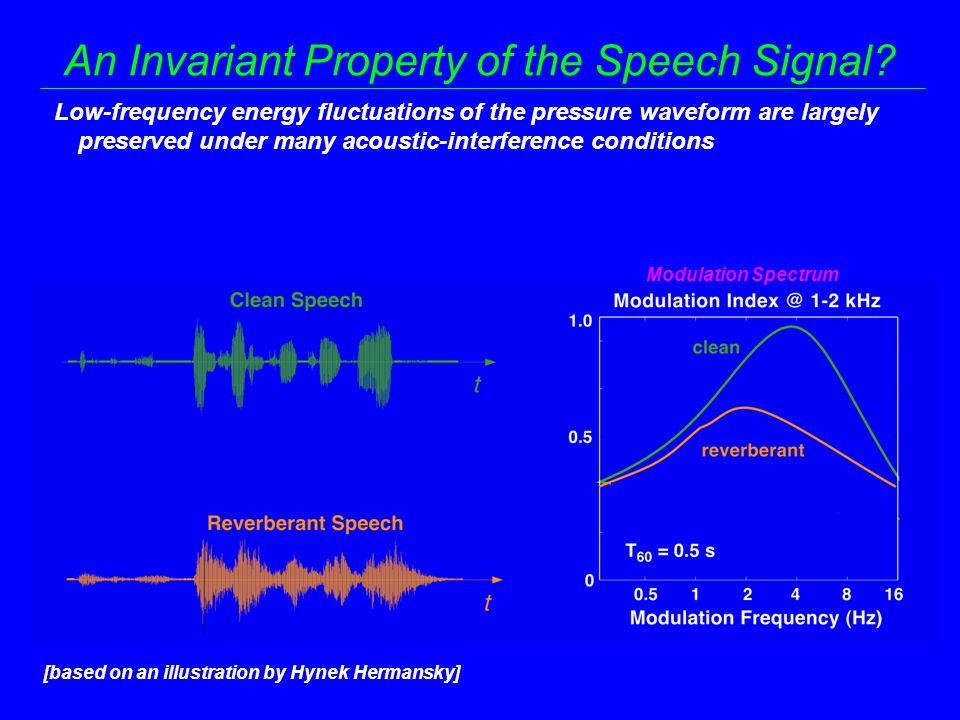 An Invariant Property of the Speech Signal?

Low-frequency energy fluctuations of the pressure waveform are largely preserved under many acoustic-interference conditions

Clean Speech

t

Reverberant Speech

t

Modulation Spectrum

Modulation Index @ 1-2 kHz

1.0

0.5

0

clean

reverberant

$T_{60}$ = 0.5 s

0.5 1 2 4 8 16

Modulation Frequency (Hz)

[based on an illustration by Hynek Hermansky]